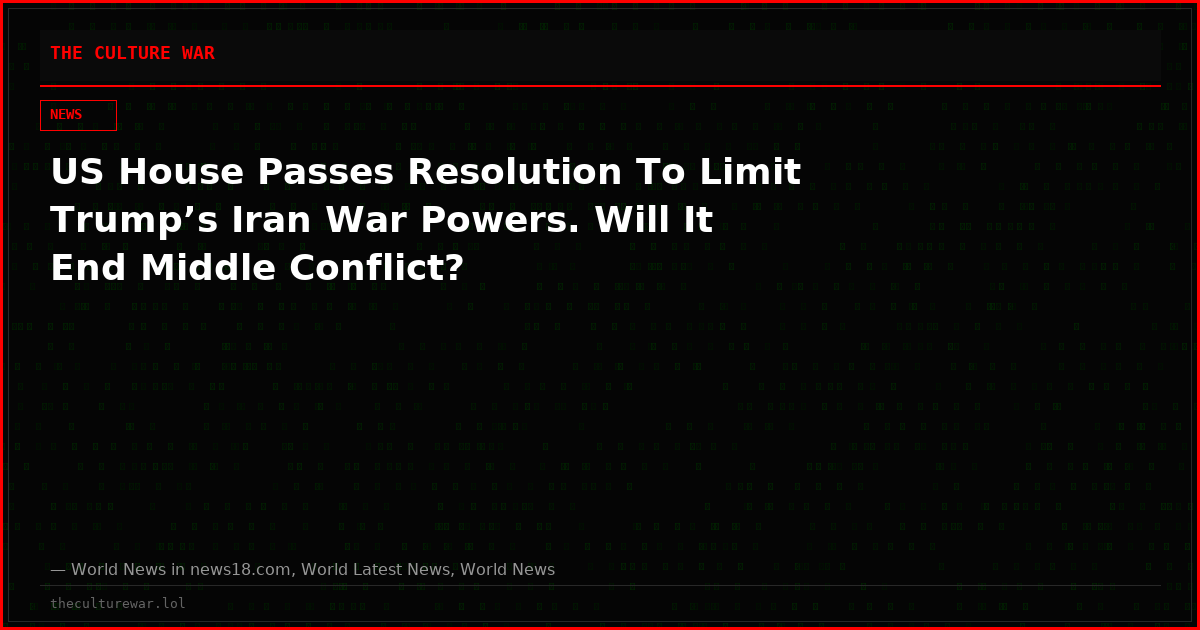 THE CULTURE WAR

NEWS

US House Passes Resolution To Limit Trump’s Iran War Powers. Will It End Middle Conflict?

— World News in news18.com, World Latest News, World News

theculturewar.lol